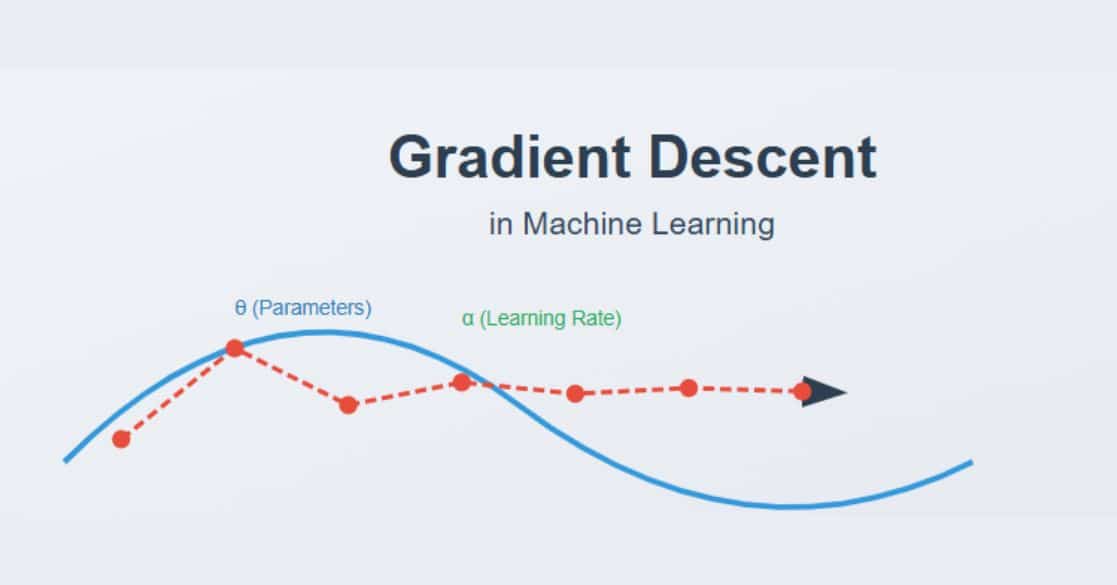 Gradient Descent

in Machine Learning

θ (Parameters)

α (Learning Rate)